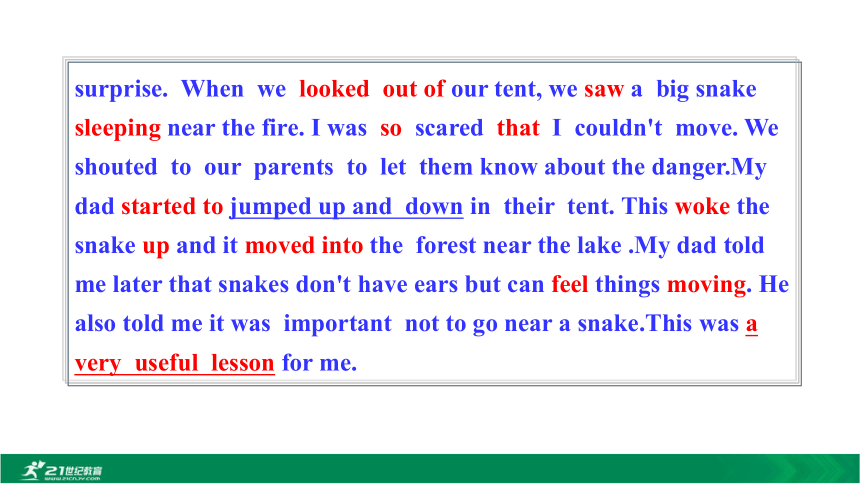 surprise. When we looked out of our tent, we saw a big snake sleeping near the fire. I was so scared that I couldn't move. We shouted to our parents to let them know about the danger.My dad started to jumped up and down in their tent. This woke the snake up and it moved into the forest near the lake .My dad told me later that snakes don't have ears but can feel things moving. He also told me it was important not to go near a snake.This was a very useful lesson for me.

21世纪教育
www.21cnjy.com